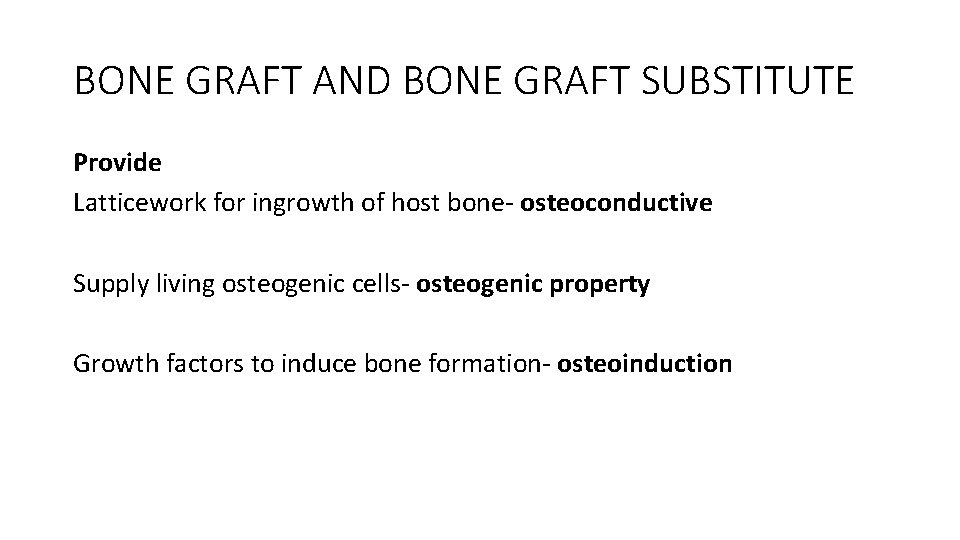 BONE GRAFT AND BONE GRAFT SUBSTITUTE

Provide
Latticework for ingrowth of host bone- osteoconductive

Supply living osteogenic cells- osteogenic property

Growth factors to induce bone formation- osteoinduction